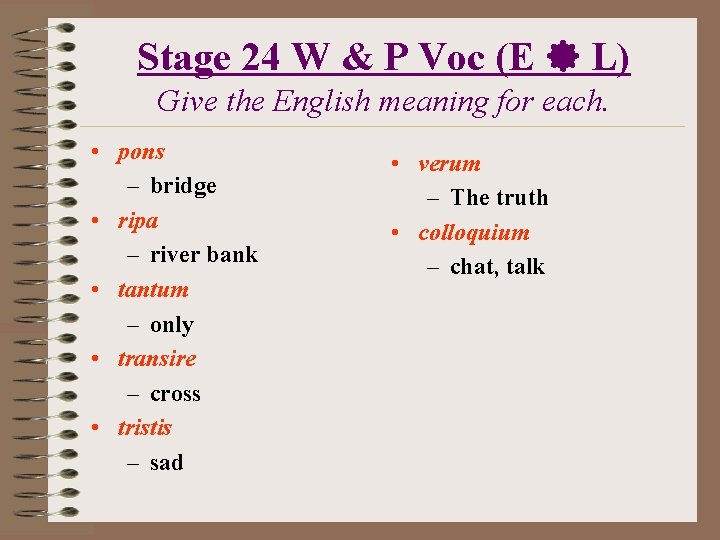 Stage 24 W & P Voc (E ✹ L)

Give the English meaning for each.

• pons
– bridge
• ripa
– river bank
• tantum
– only
• transire
– cross
• tristis
– sad

• verum
– The truth
• colloquium
– chat, talk